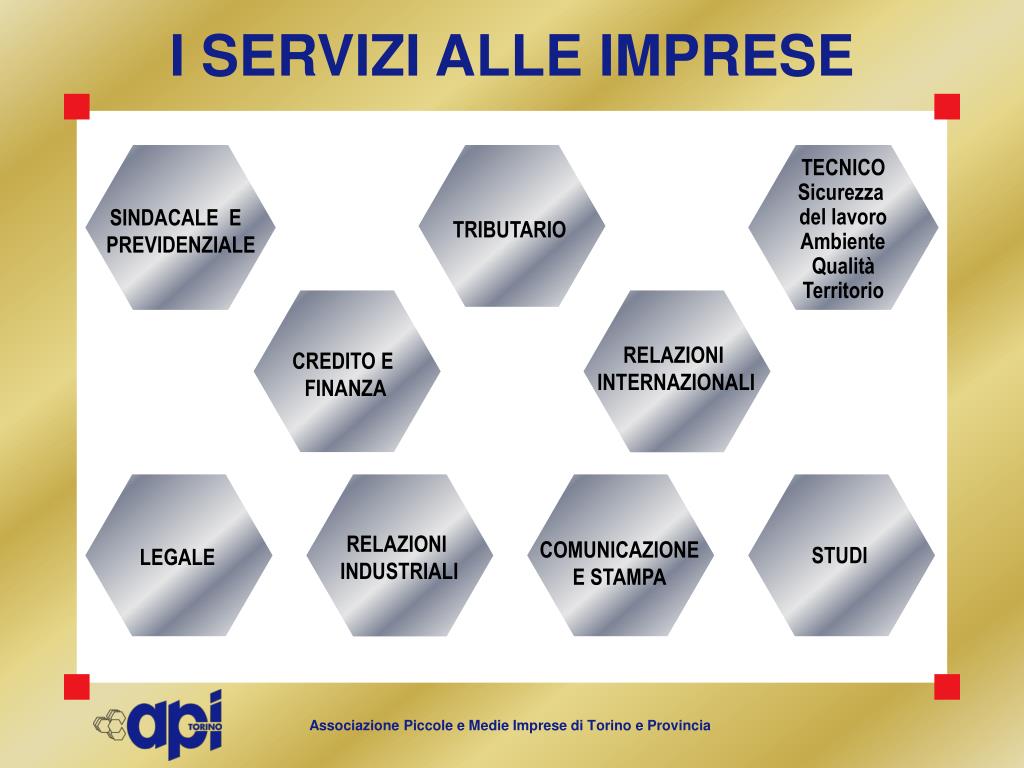 I SERVIZI ALLE IMPRESE

SINDACALE E PREVIDENZIALE

TRIBUTARIO

TECNICO
Sicurezza del lavoro
Ambiente
Qualità
Territorio

CREDITO E FINANZA

RELAZIONI INTERNAZIONALI

LEGALE

RELAZIONI INDUSTRIALI

COMUNICAZIONE E STAMPA

STUDI

api TORINO

Associazione Piccole e Medie Imprese di Torino e Provincia